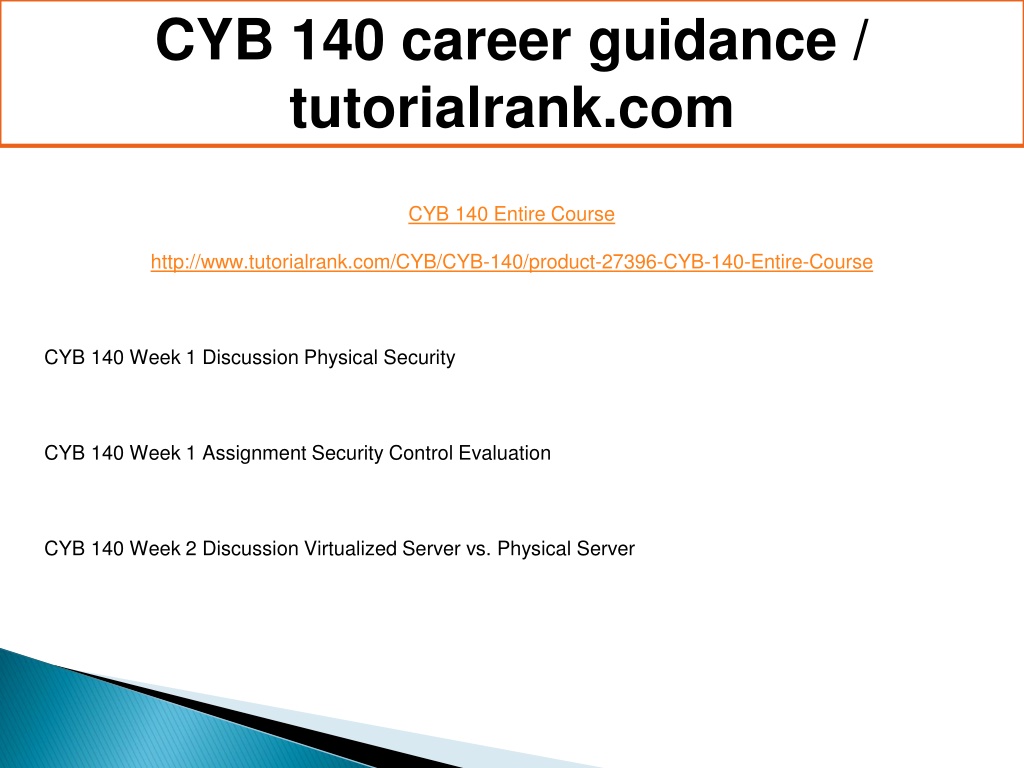 CYB 140 career guidance / tutorialrank.com

CYB 140 Entire Course

http://www.tutorialrank.com/CYB/CYB-140/product-27396-CYB-140-Entire-Course

CYB 140 Week 1 Discussion Physical Security

CYB 140 Week 1 Assignment Security Control Evaluation

CYB 140 Week 2 Discussion Virtualized Server vs. Physical Server